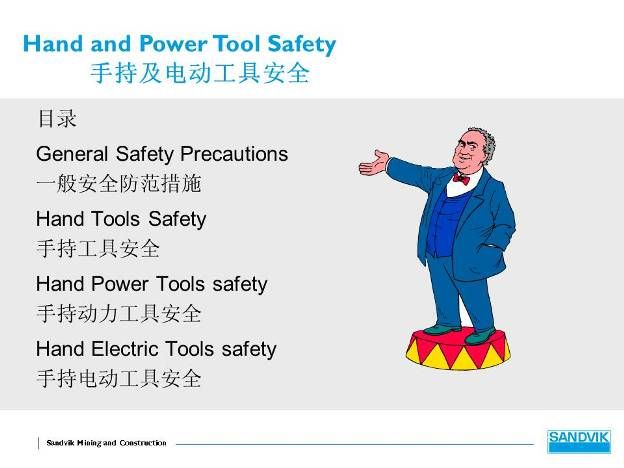 Hand and Power Tool Safety
手持及电动工具安全

目录

General Safety Precautions
一般安全防范措施

Hand Tools Safety
手持工具安全

Hand Power Tools safety
手持动力工具安全

Hand Electric Tools safety
手持电动工具安全

Sandvik Mining and Construction

SANDVIK